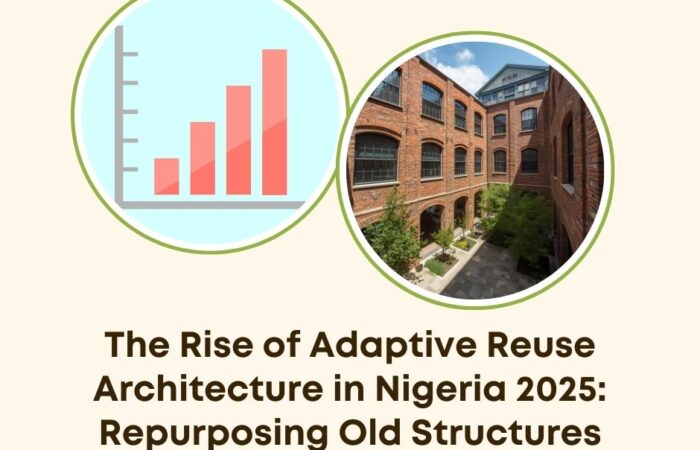 The Rise of Adaptive Reuse Architecture in Nigeria 2025: Repurposing Old Structures